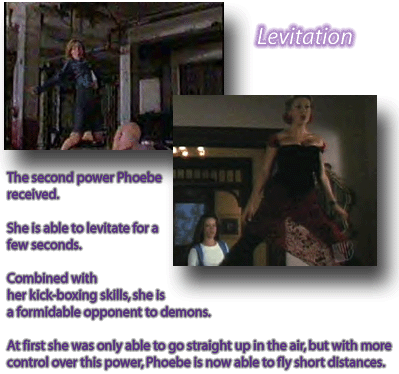 Levitation

The second power Phoebe received.

She is able to levitate for a few seconds.

Combined with her kick-boxing skills, she is a formidable opponent to demons.

At first she was only able to go straight up in the air, but with more control over this power, Phoebe is now able to fly short distances.